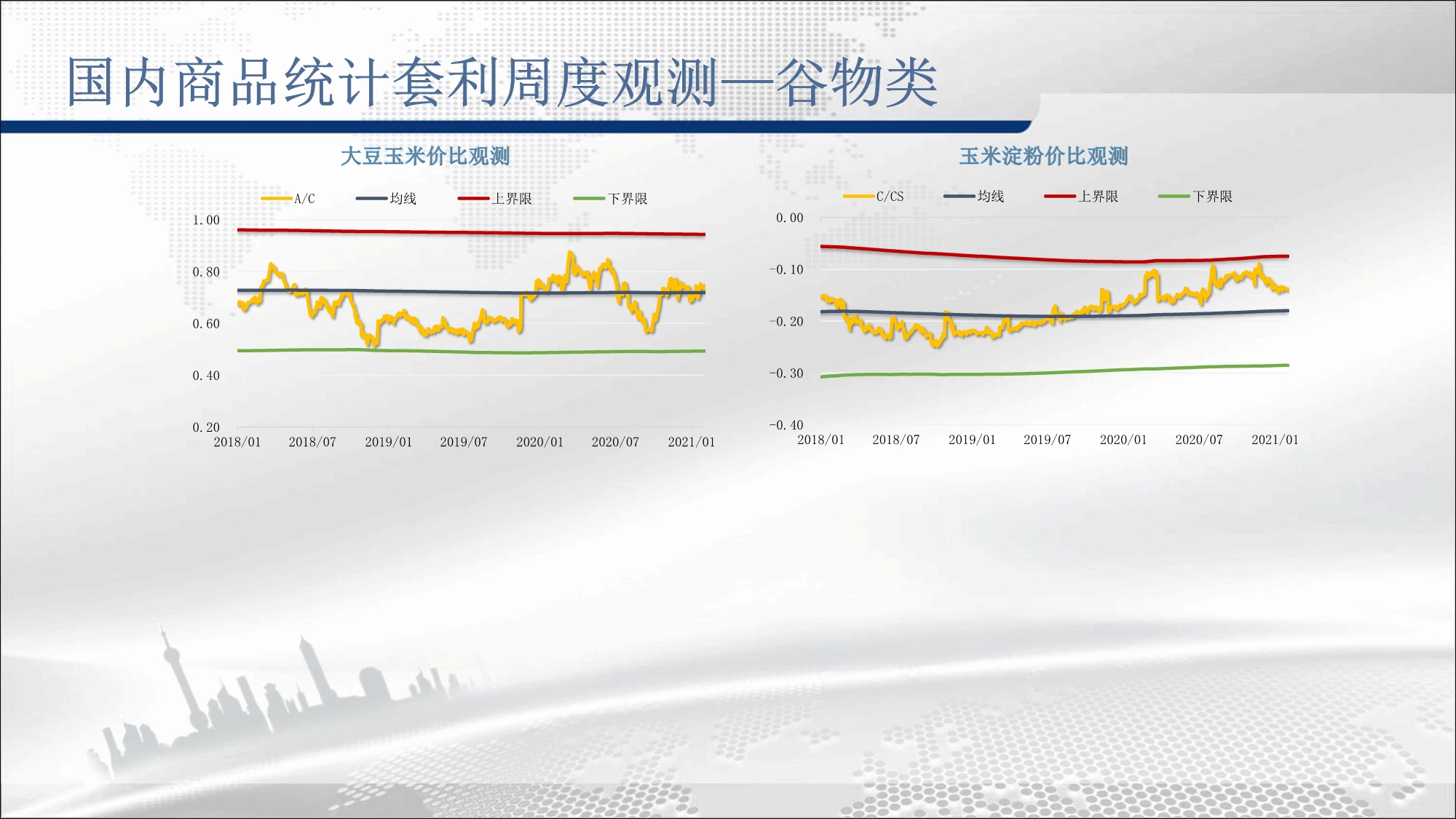 国内商品统计套利周度观测—谷物类

大豆玉米价比观测

A/C 均线 上界限 下界限

1.00
0.80
0.60
0.40
0.20

2018/01 2018/07 2019/01 2019/07 2020/01 2020/07 2021/01

玉米淀粉价比观测

C/CS 均线 上界限 下界限

0.00
-0.10
-0.20
-0.30
-0.40

2018/01 2018/07 2019/01 2019/07 2020/01 2020/07 2021/01